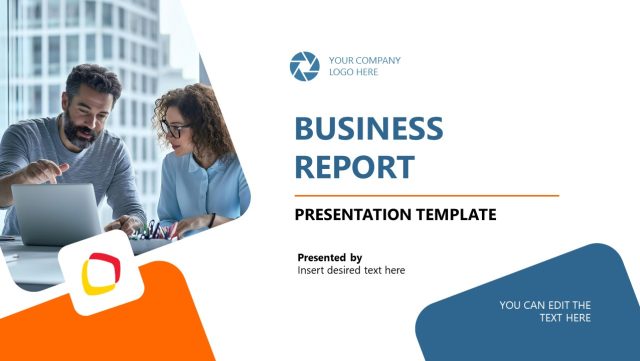 YOUR COMPANY
LOGO HERE

BUSINESS
REPORT

PRESENTATION TEMPLATE

Presented by
Insert desired text here

YOU CAN EDIT THE
TEXT HERE